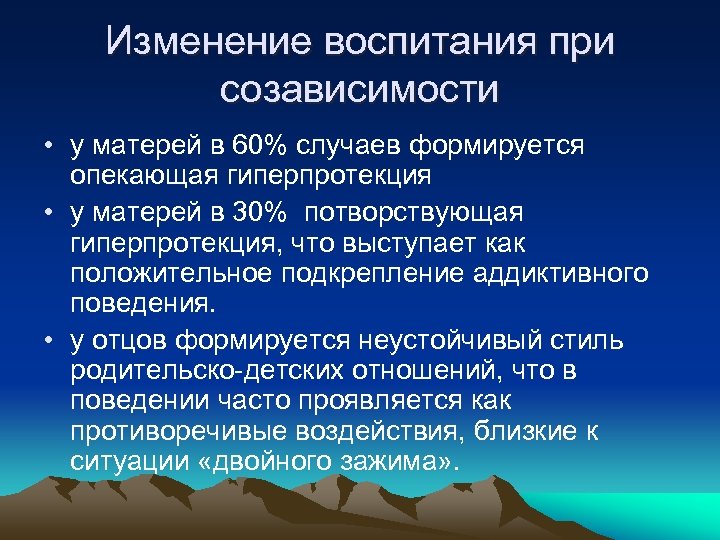 Изменение воспитания при созависимости

• у матерей в 60% случаев формируется опекающая гиперпротекция

• у матерей в 30% потворствующая гиперпротекция, что выступает как положительное подкрепление аддиктивного поведения.

• у отцов формируется неустойчивый стиль родительско-детских отношений, что в поведении часто проявляется как противоречивые воздействия, близкие к ситуации «двойного зажима».